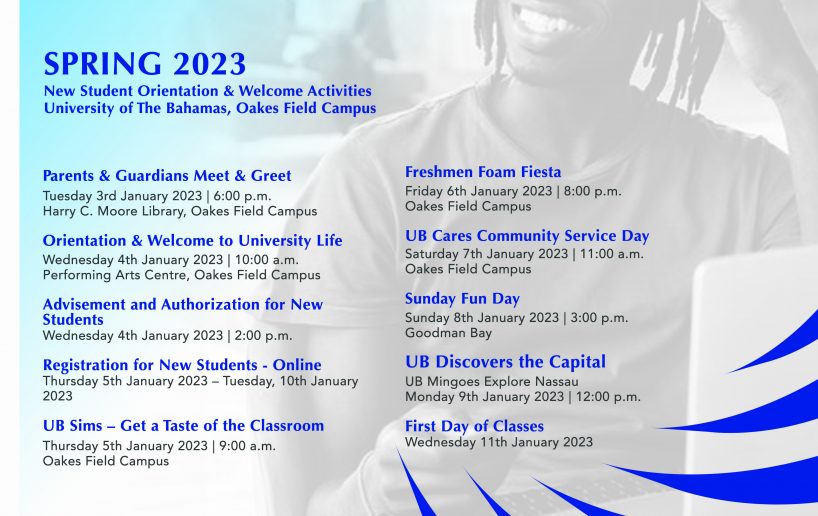 SPRING 2023
New Student Orientation & Welcome Activities
University of The Bahamas, Oakes Field Campus

Parents & Guardians Meet & Greet
Tuesday 3rd January 2023 | 6:00 p.m.
Harry C. Moore Library, Oakes Field Campus

Orientation & Welcome to University Life
Wednesday 4th January 2023 | 10:00 a.m.
Performing Arts Centre, Oakes Field Campus

Advisement and Authorization for New Students
Wednesday 4th January 2023 | 2:00 p.m.

Registration for New Students - Online
Thursday 5th January 2023 – Tuesday, 10th January 2023

UB Sims – Get a Taste of the Classroom
Thursday 5th January 2023 | 9:00 a.m.
Oakes Field Campus

Freshmen Foam Fiesta
Friday 6th January 2023 | 8:00 p.m.
Oakes Field Campus

UB Cares Community Service Day
Saturday 7th January 2023 | 11:00 a.m.
Oakes Field Campus

Sunday Fun Day
Sunday 8th January 2023 | 3:00 p.m.
Goodman Bay

UB Discovers the Capital
UB Mingoes Explore Nassau
Monday 9th January 2023 | 12:00 p.m.

First Day of Classes
Wednesday 11th January 2023